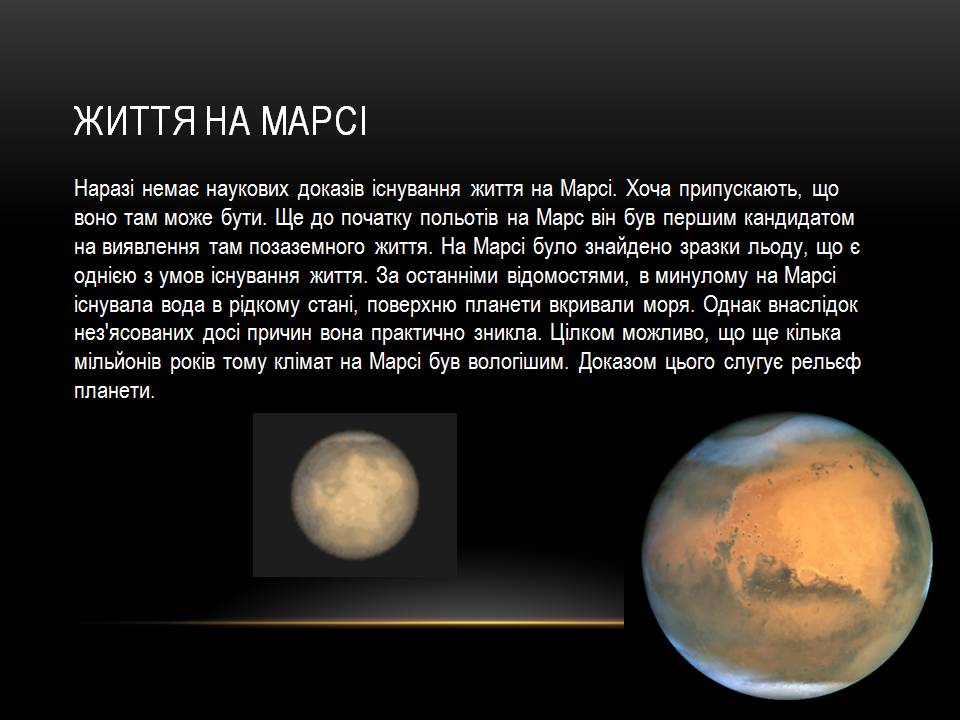 ЖИТТЯ НА МАРСІ

Наразі немає наукових доказів існування життя на Марсі. Хоча припускають, що воно там може бути. Ще до початку польотів на Марс він був першим кандидатом на виявлення там позаземного життя. На Марсі було знайдено зразки льоду, що є однією з умов існування життя. За останніми відомостями, в минулому на Марсі існувала вода в рідкому стані, поверхню планети вкривали моря. Однак внаслідок нез'ясованих досі причин вона практично зникла. Цілком можливо, що ще кілька мільйонів років тому клімат на Марсі був вологішим. Доказом цього слугує рельєф планети.